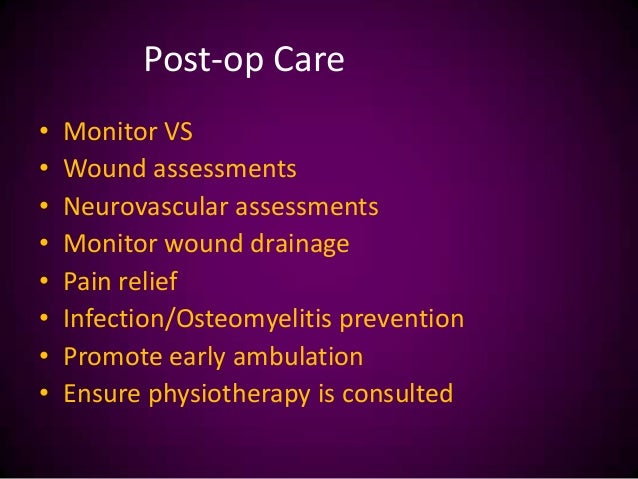 Post-op Care

• Monitor VS
• Wound assessments
• Neurovascular assessments
• Monitor wound drainage
• Pain relief
• Infection/Osteomyelitis prevention
• Promote early ambulation
• Ensure physiotherapy is consulted